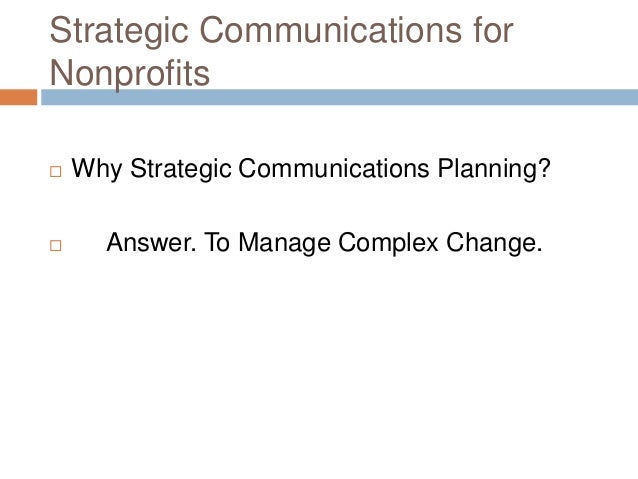 Strategic Communications for Nonprofits

Why Strategic Communications Planning?

Answer. To Manage Complex Change.